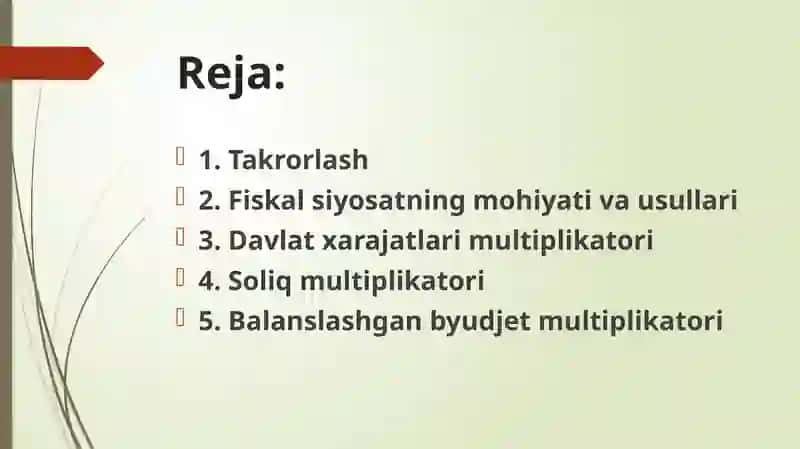 Reja:

1. Takrorlash
2. Fiskal siyosatning mohiyati va usullari
3. Davlat xarajatlari multiplikatori
4. Soliq multiplikatori
5. Balanslashgan byudjet multiplikatori